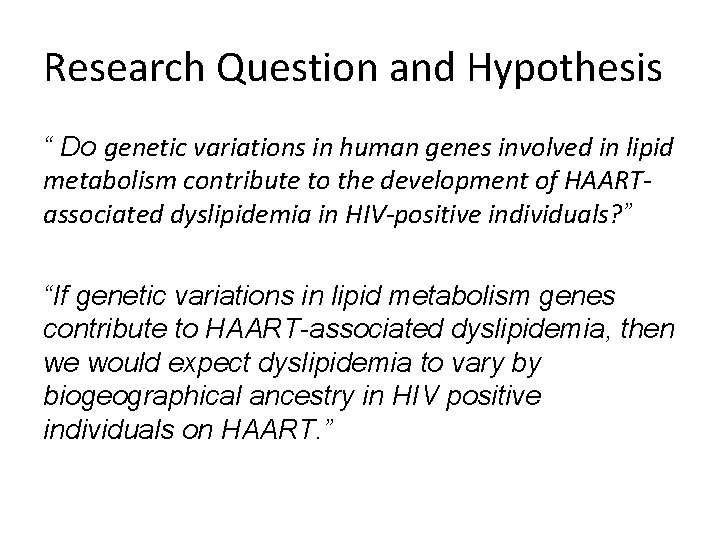 Research Question and Hypothesis

“ Do genetic variations in human genes involved in lipid metabolism contribute to the development of HAART-associated dyslipidemia in HIV-positive individuals?”

“If genetic variations in lipid metabolism genes contribute to HAART-associated dyslipidemia, then we would expect dyslipidemia to vary by biogeographical ancestry in HIV positive individuals on HAART.”